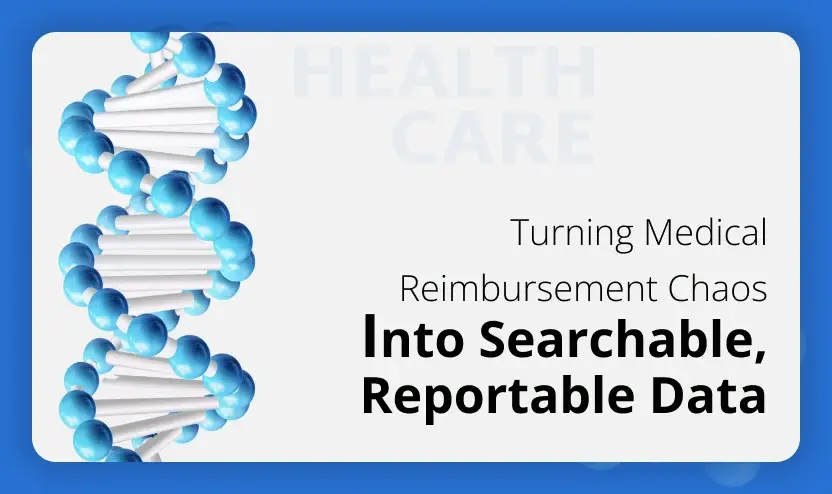 HEALTH
CARE

Turning Medical
Reimbursement Chaos
Into Searchable,
Reportable Data